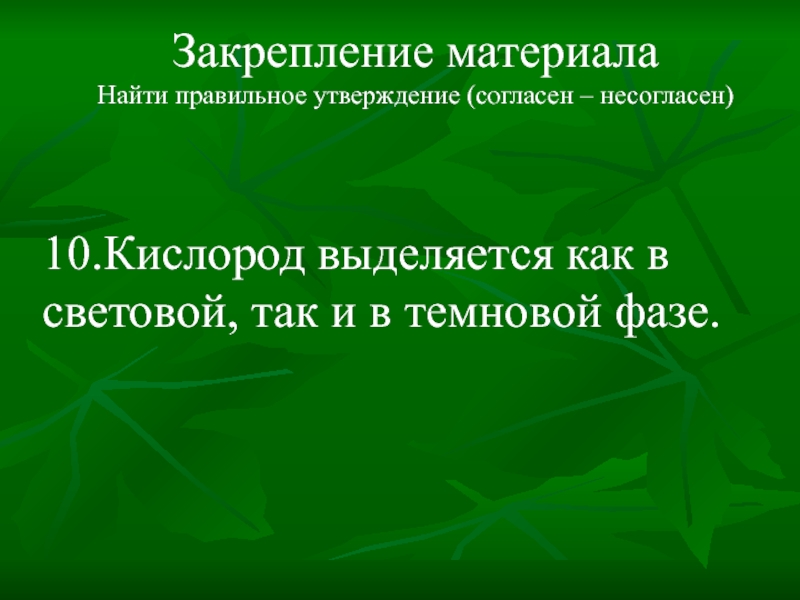 Закрепление материала
Найти правильное утверждение (согласен – несогласен)

10.Кислород выделяется как в световой, так и в темновой фазе.